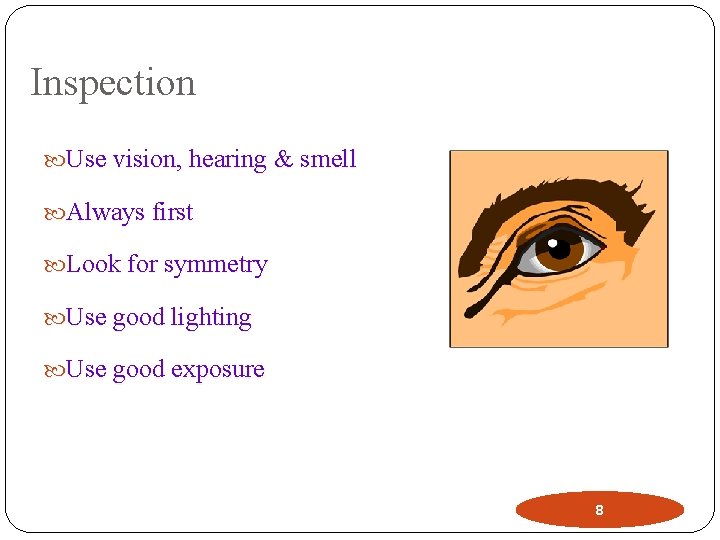 Inspection

Use vision, hearing & smell

Always first

Look for symmetry

Use good lighting

Use good exposure

8